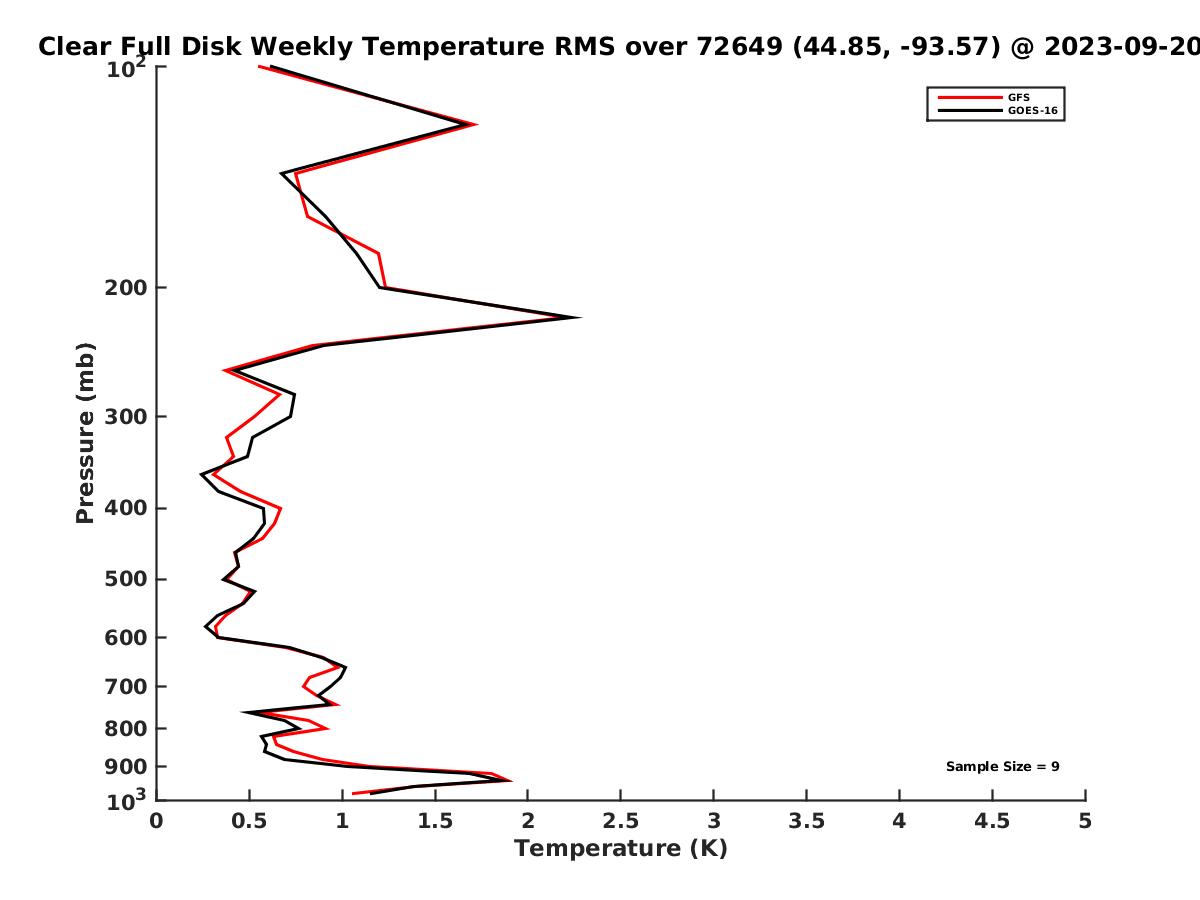 Clear Full Disk Weekly Temperature RMS over 72649 (44.85, -93.57) @ 2023-09-20

GFS
GOES-16

Pressure (mb)

$10^2$
200
300
400
500
600
700
800
900
$10^3$

Sample Size = 9

0
0.5
1
1.5
2
2.5
3
3.5
4
4.5
5

Temperature (K)